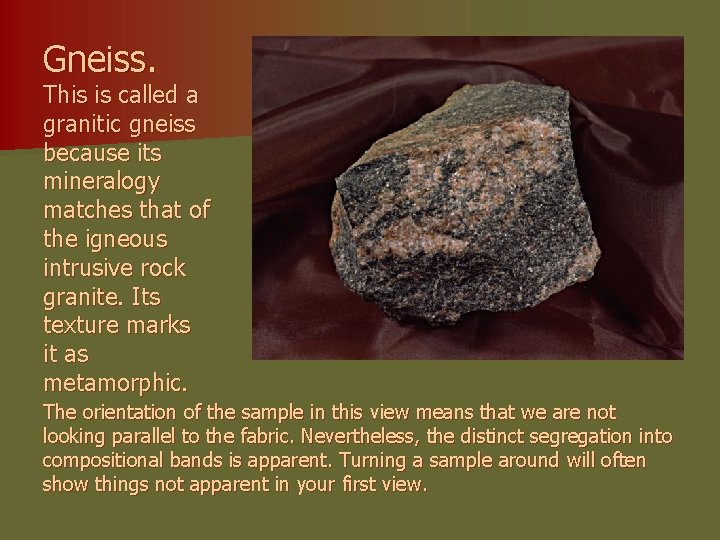 Gneiss.

This is called a granitic gneiss because its mineralogy matches that of the igneous intrusive rock granite. Its texture marks it as metamorphic.

The orientation of the sample in this view means that we are not looking parallel to the fabric. Nevertheless, the distinct segregation into compositional bands is apparent. Turning a sample around will often show things not apparent in your first view.